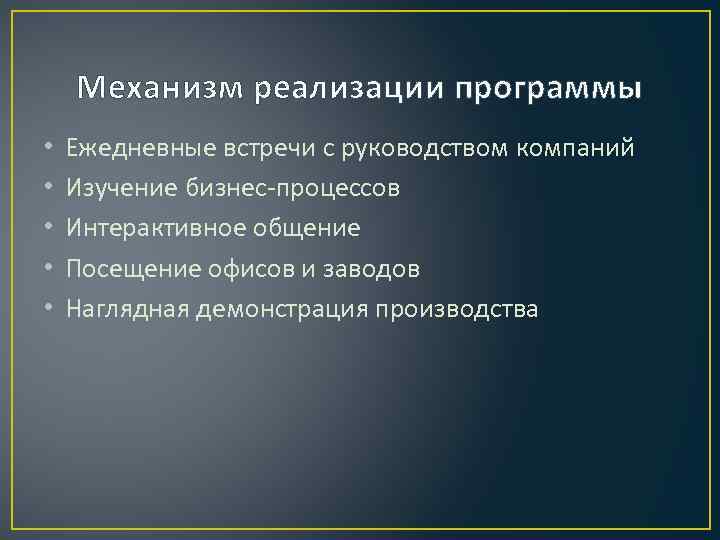 Механизм реализации программы

• Ежедневные встречи с руководством компаний
• Изучение бизнес-процессов
• Интерактивное общение
• Посещение офисов и заводов
• Наглядная демонстрация производства